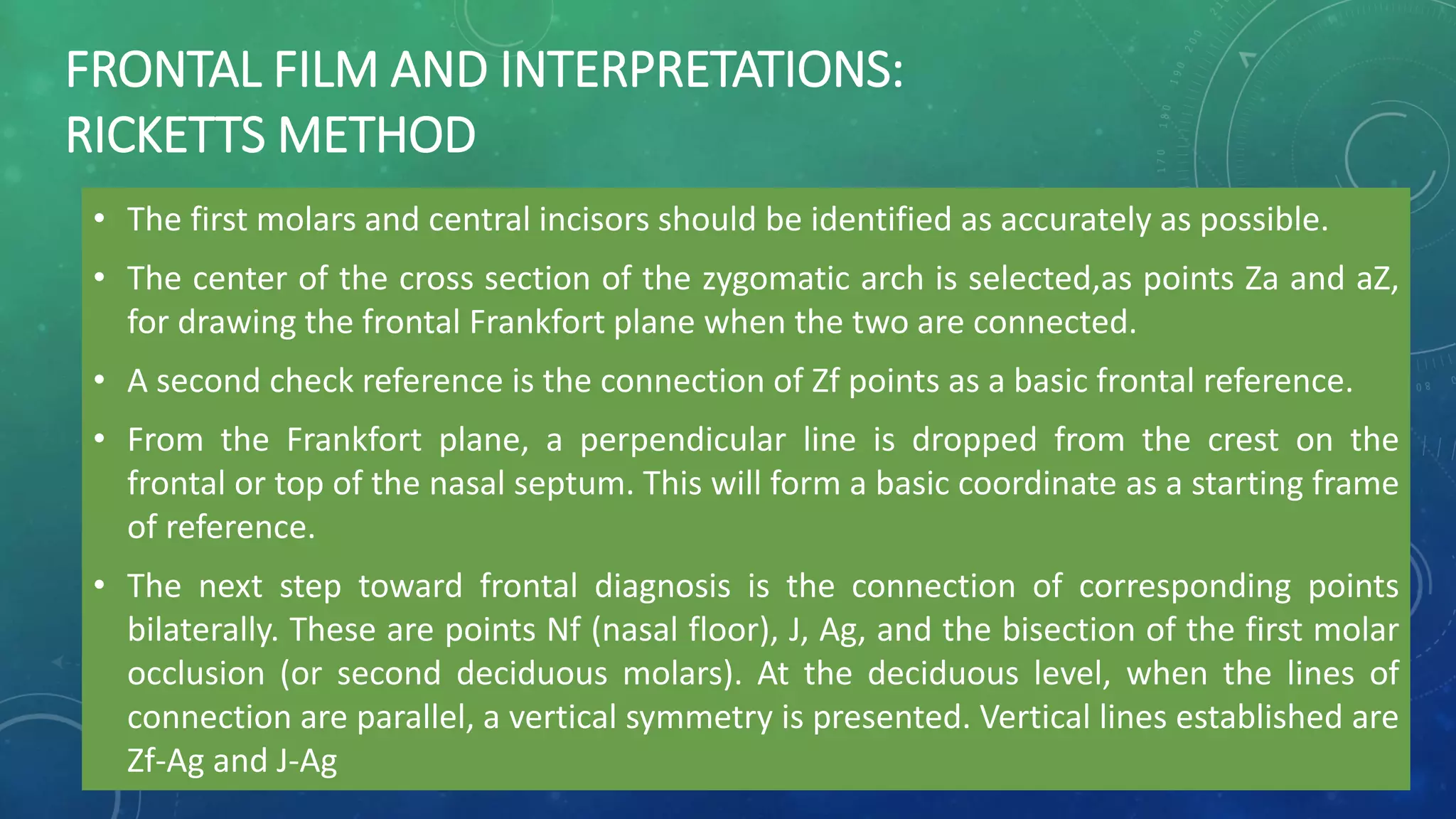 FRONTAL FILM AND INTERPRETATIONS: RICKETTS METHOD

• The first molars and central incisors should be identified as accurately as possible.

• The center of the cross section of the zygomatic arch is selected,as points Za and aZ, for drawing the frontal Frankfort plane when the two are connected.

• A second check reference is the connection of Zf points as a basic frontal reference.

• From the Frankfort plane, a perpendicular line is dropped from the crest on the frontal or top of the nasal septum. This will form a basic coordinate as a starting frame of reference.

• The next step toward frontal diagnosis is the connection of corresponding points bilaterally. These are points Nf (nasal floor), J, Ag, and the bisection of the first molar occlusion (or second deciduous molars). At the deciduous level, when the lines of connection are parallel, a vertical symmetry is presented. Vertical lines established are Zf-Ag and J-Ag